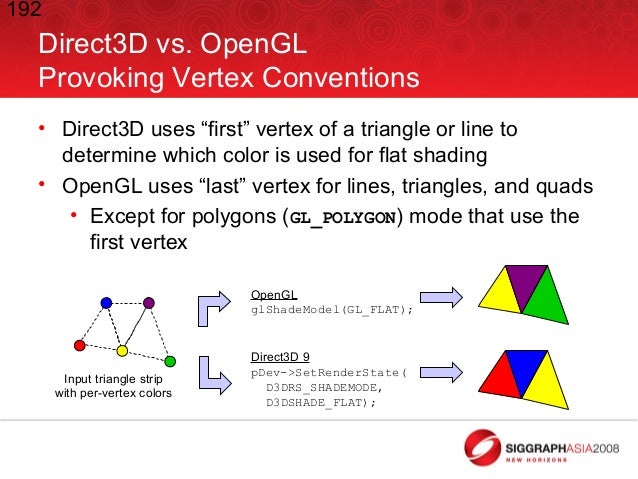 192

Direct3D vs. OpenGL
Provoking Vertex Conventions

• Direct3D uses “first” vertex of a triangle or line to determine which color is used for flat shading
• OpenGL uses “last” vertex for lines, triangles, and quads
  • Except for polygons (GL_POLYGON) mode that use the first vertex

Input triangle strip with per-vertex colors

OpenGL
glShadeModel(GL_FLAT);

Direct3D 9
pDev->SetRenderState(
  D3DRS_SHADEMODE,
  D3DSHADE_FLAT);

SIGGRAPHASIA2008
NEW HORIZONS